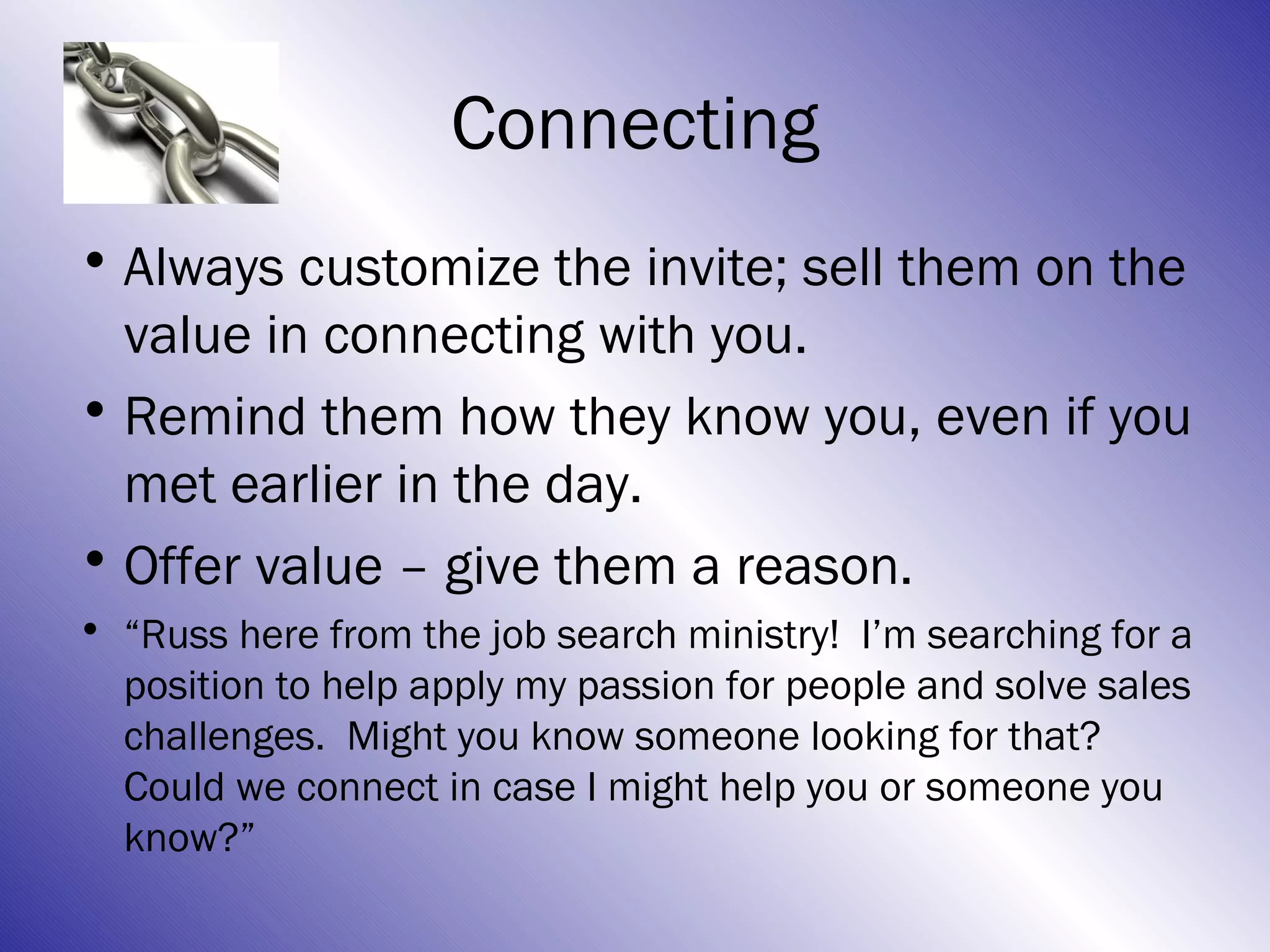 Connecting

• Always customize the invite; sell them on the value in connecting with you.
• Remind them how they know you, even if you met earlier in the day.
• Offer value – give them a reason.
• “Russ here from the job search ministry!  I’m searching for a position to help apply my passion for people and solve sales challenges.  Might you know someone looking for that?  Could we connect in case I might help you or someone you know?”